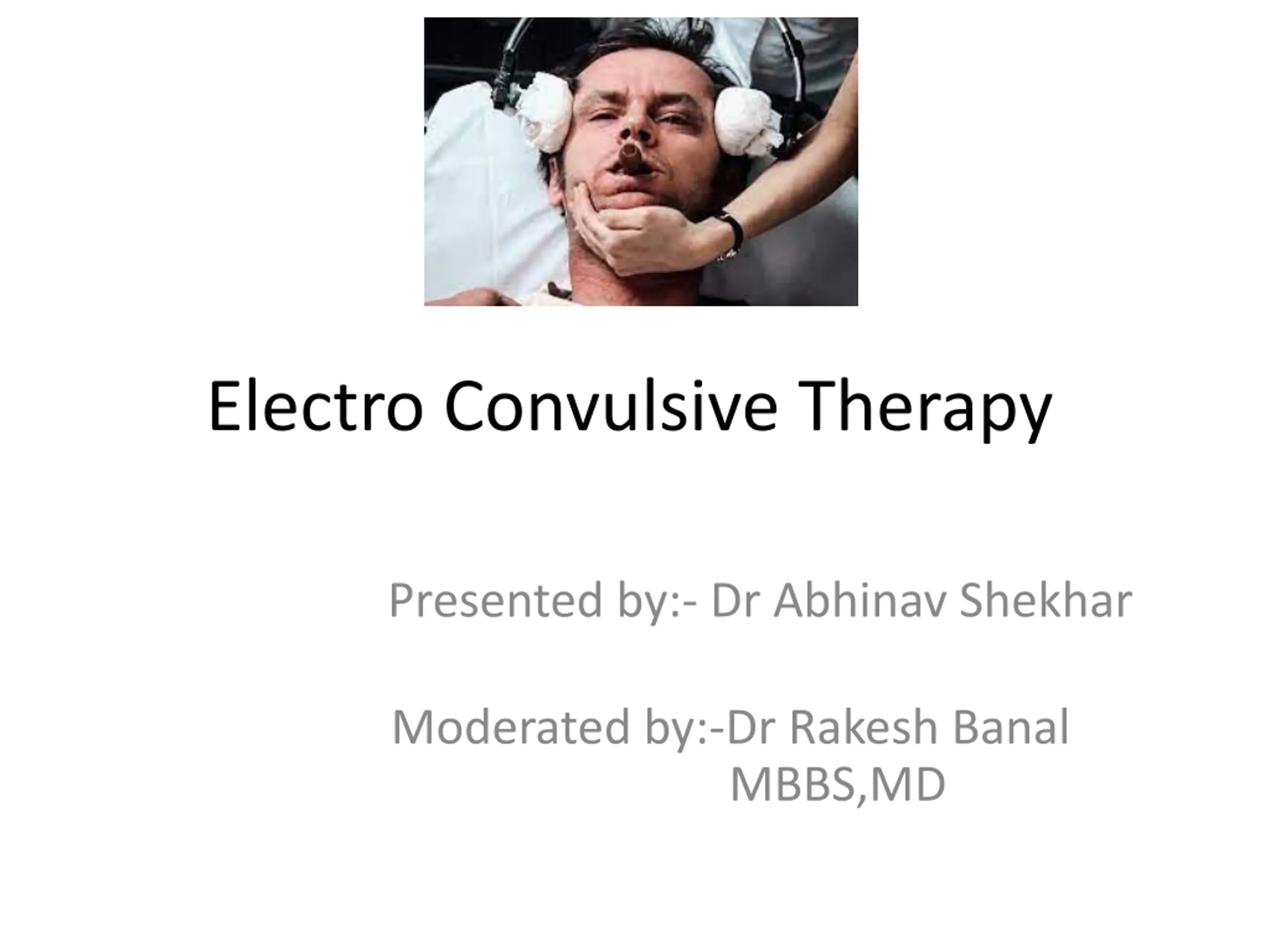 Electro Convulsive Therapy

Presented by:- Dr Abhinav Shekhar

Moderated by:-Dr Rakesh Banal
MBBS,MD